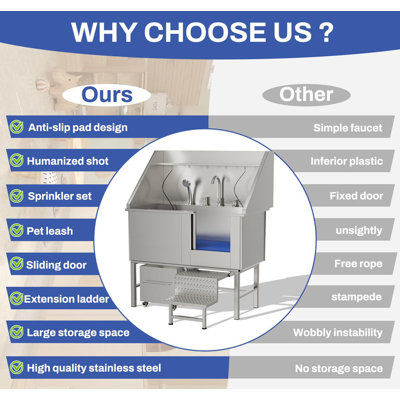 WHY CHOOSE US ?

Ours

Anti-slip pad design

Humanized shot

Sprinkler set

Pet leash

Sliding door

Extension ladder

Large storage space

High quality stainless steel

Other

Simple faucet

Inferior plastic

Fixed door

unsightly

Free rope

stampede

Wobbly instability

No storage space